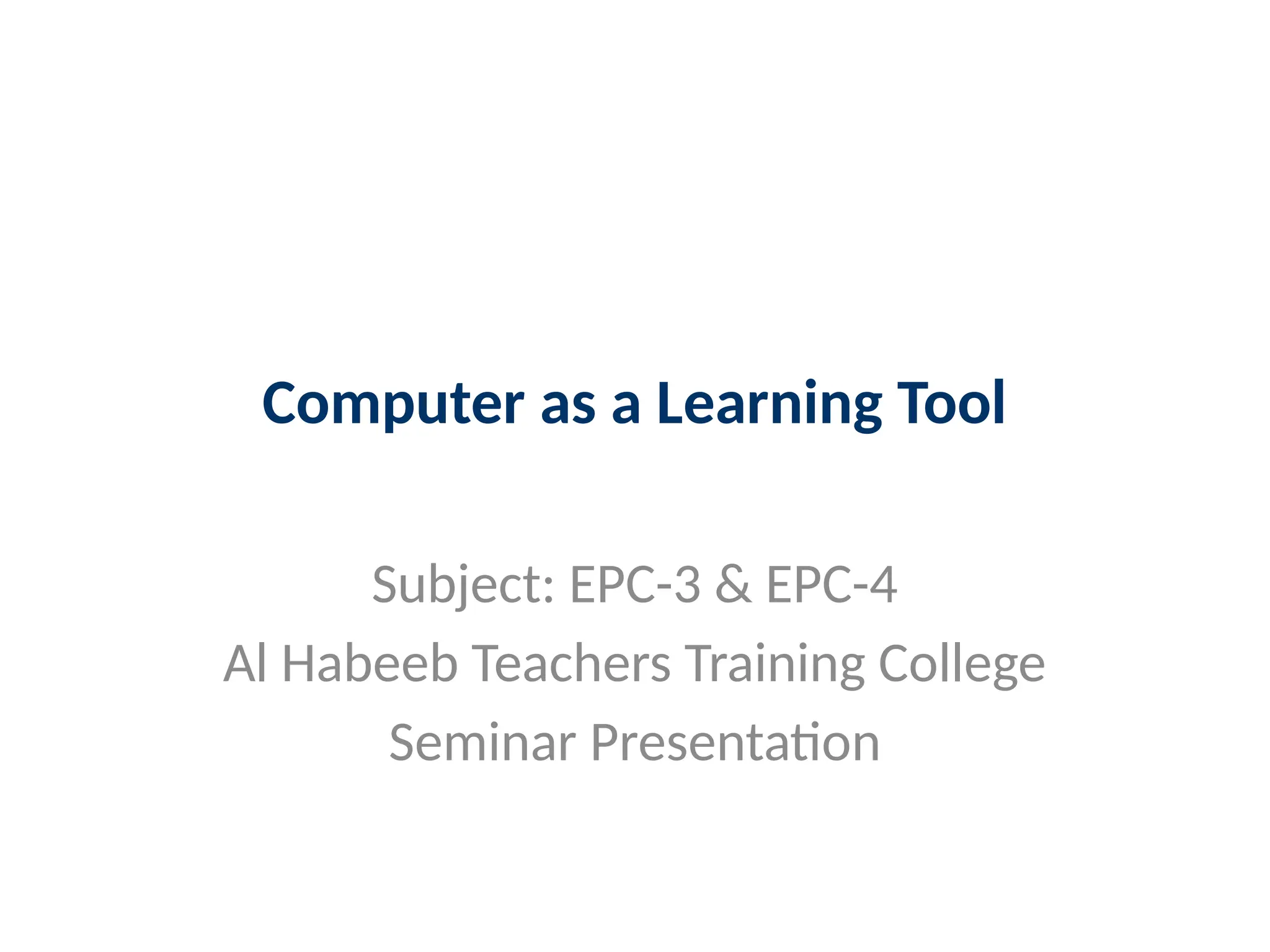 Computer as a Learning Tool

Subject: EPC-3 & EPC-4
Al Habeeb Teachers Training College
Seminar Presentation